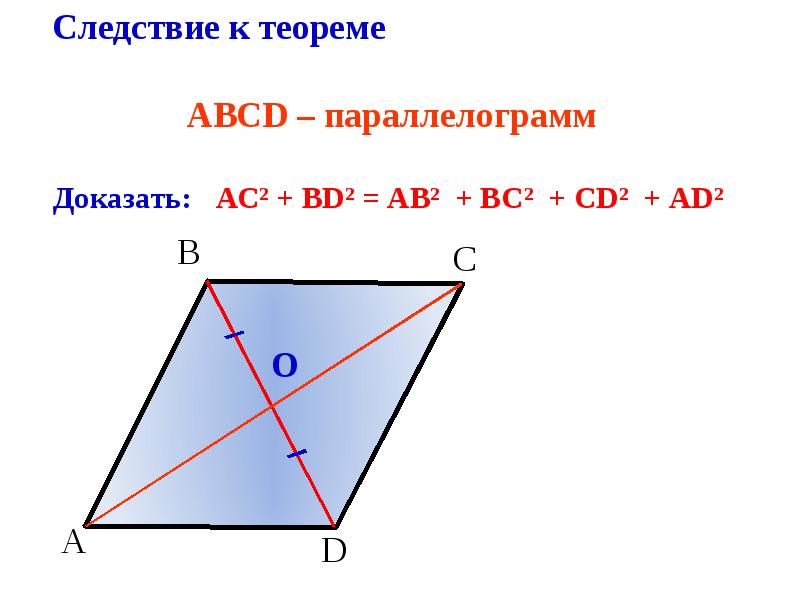 Следствие к теореме

ABCD – параллелограмм

Доказать: $AC^2 + BD^2 = AB^2 + BC^2 + CD^2 + AD^2$

B

C

O

A

D